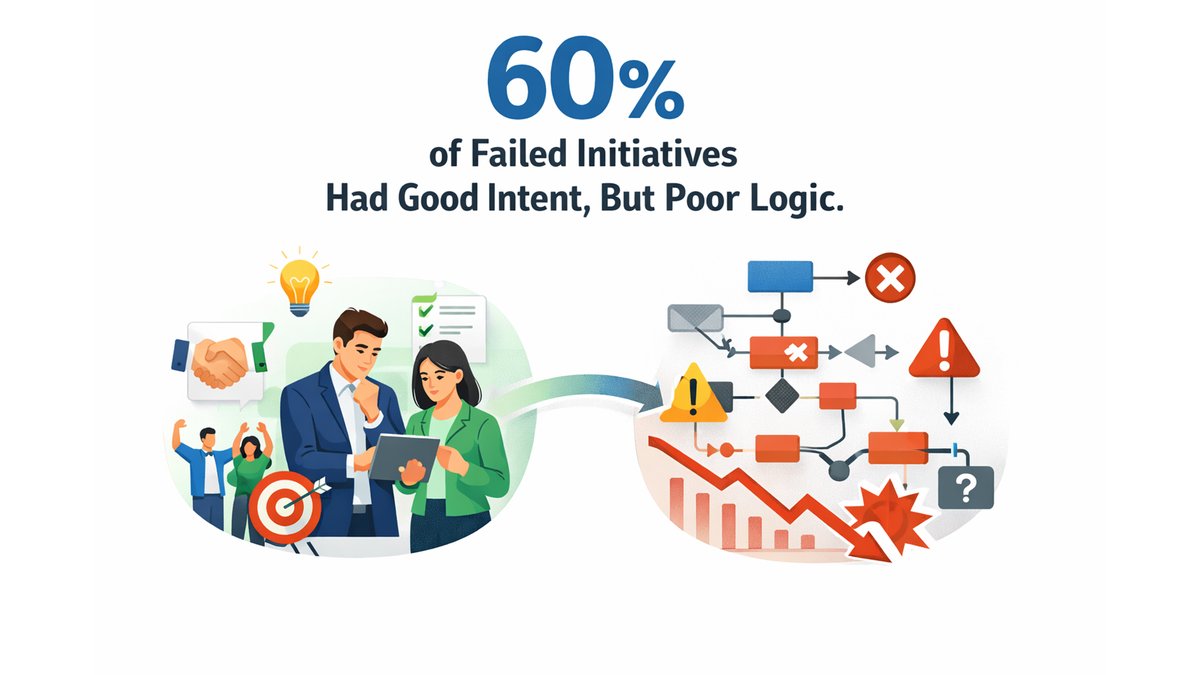 60%

of Failed Initiatives
Had Good Intent, But Poor Logic.

?